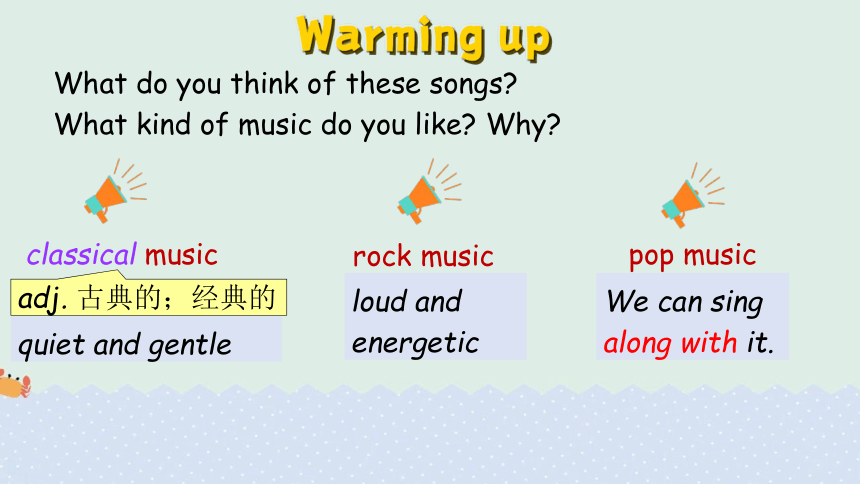 Warming up

What do you think of these songs?
What kind of music do you like? Why?

classical music

adj. 古典的；经典的

quiet and gentle

rock music

loud and energetic

pop music

We can sing along with it.